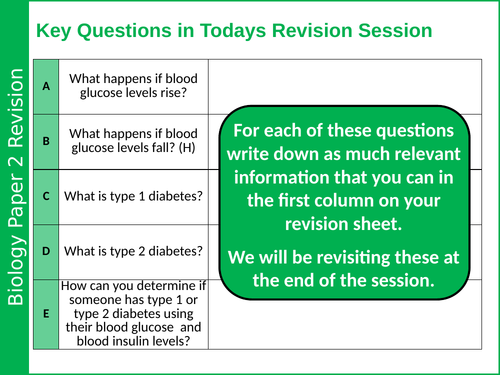 Biology Paper 2 Revision

Key Questions in Todays Revision Session

| A | What happens if blood glucose levels rise? | |
|---|---|---|
| B | What happens if blood glucose levels fall? (H) | |
| C | What is type 1 diabetes? | |
| D | What is type 2 diabetes? | |
| E | How can you determine if someone has type 1 or type 2 diabetes using their blood glucose and blood insulin levels? | |

For each of these questions write down as much relevant information that you can in the first column on your revision sheet.

We will be revisiting these at the end of the session.